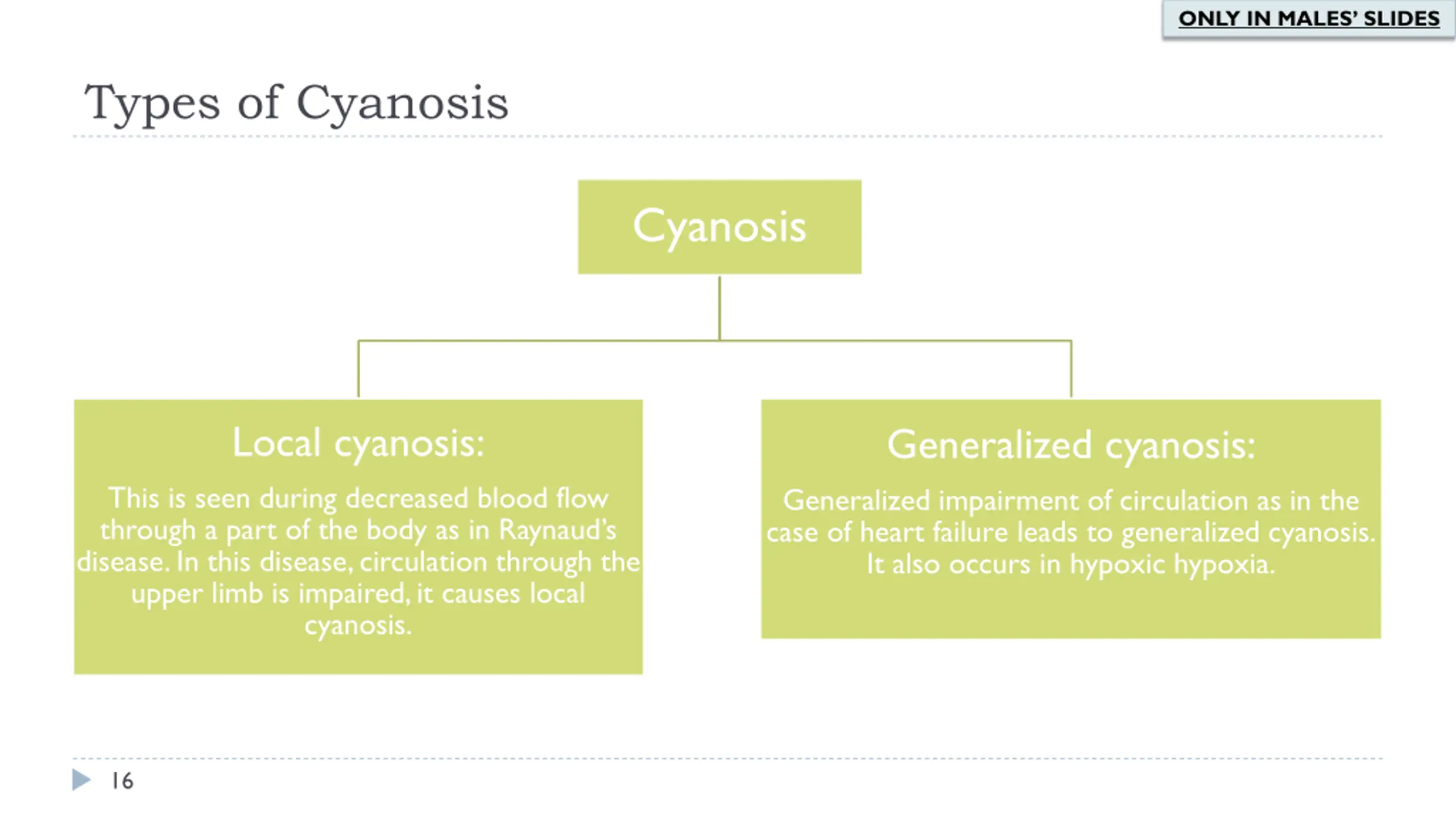 ONLY IN MALES' SLIDES

Types of Cyanosis

Cyanosis

Local cyanosis:

This is seen during decreased blood flow through a part of the body as in Raynaud's disease. In this disease, circulation through the upper limb is impaired, it causes local cyanosis.

Generalized cyanosis:

Generalized impairment of circulation as in the case of heart failure leads to generalized cyanosis. It also occurs in hypoxic hypoxia.

16